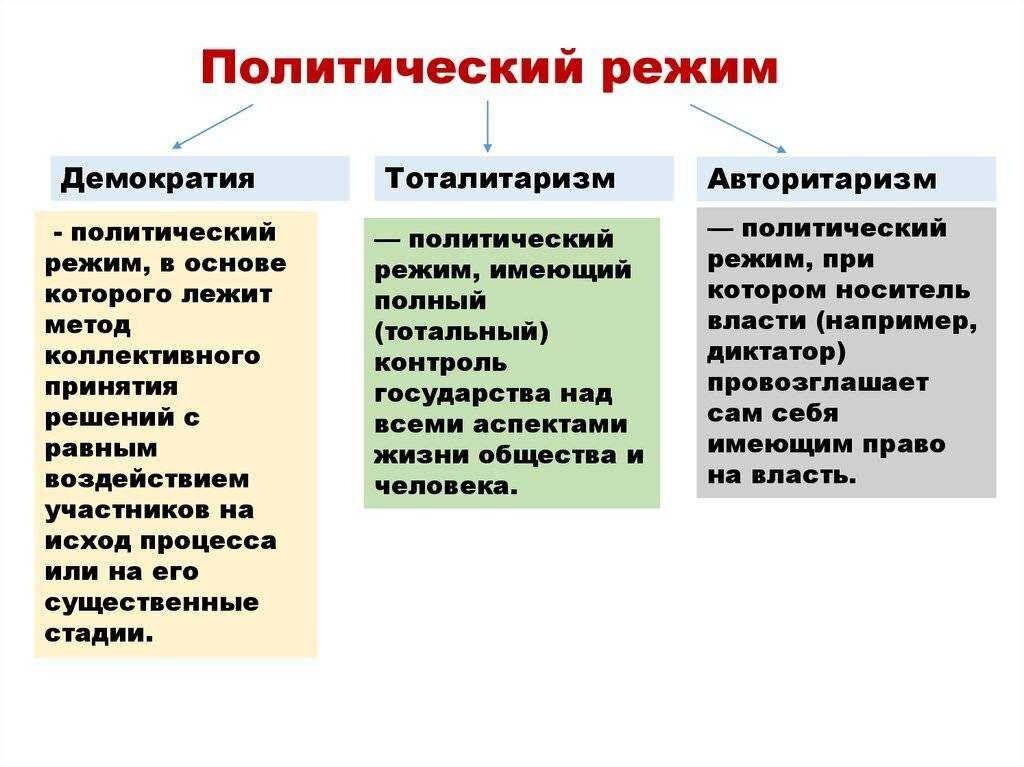 Политический режим

Демократия

- политический режим, в основе которого лежит метод коллективного принятия решений с равным воздействием участников на исход процесса или на его существенные стадии.

Тоталитаризм

— политический режим, имеющий полный (тотальный) контроль государства над всеми аспектами жизни общества и человека.

Авторитаризм

— политический режим, при котором носитель власти (например, диктатор) провозглашает сам себя имеющим право на власть.